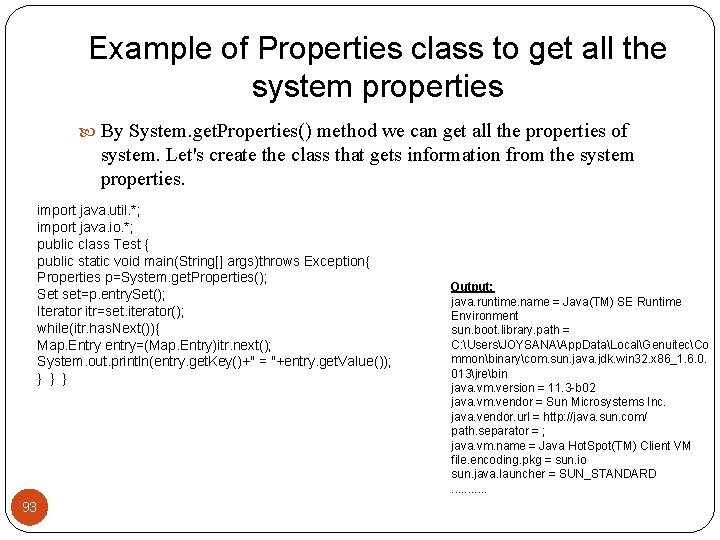 Example of Properties class to get all the system properties

By System.getProperties() method we can get all the properties of system. Let's create the class that gets information from the system properties.

import java.util.*;
import java.io.*;
public class Test {
public static void main(String[] args)throws Exception{
Properties p=System.getProperties();
Set set=p.entrySet();
Iterator itr=set.iterator();
while(itr.hasNext()){
Map.Entry entry=(Map.Entry)itr.next();
System.out.println(entry.getKey()+" = "+entry.getValue());
} } }

Output:
java.runtime.name = Java(TM) SE Runtime Environment
sun.boot.library.path = C:\Users\JOYSANA\AppData\Local\Genuitec\Common\binary\com.sun.java.jdk.win32.x86_1.6.0.013\jre\bin
java.vm.version = 11.3-b02
java.vm.vendor = Sun Microsystems Inc.
java.vendor.url = http://java.sun.com/
path.separator = ;
java.vm.name = Java HotSpot(TM) Client VM
file.encoding.pkg = sun.io
sun.java.launcher = SUN_STANDARD
...........

93